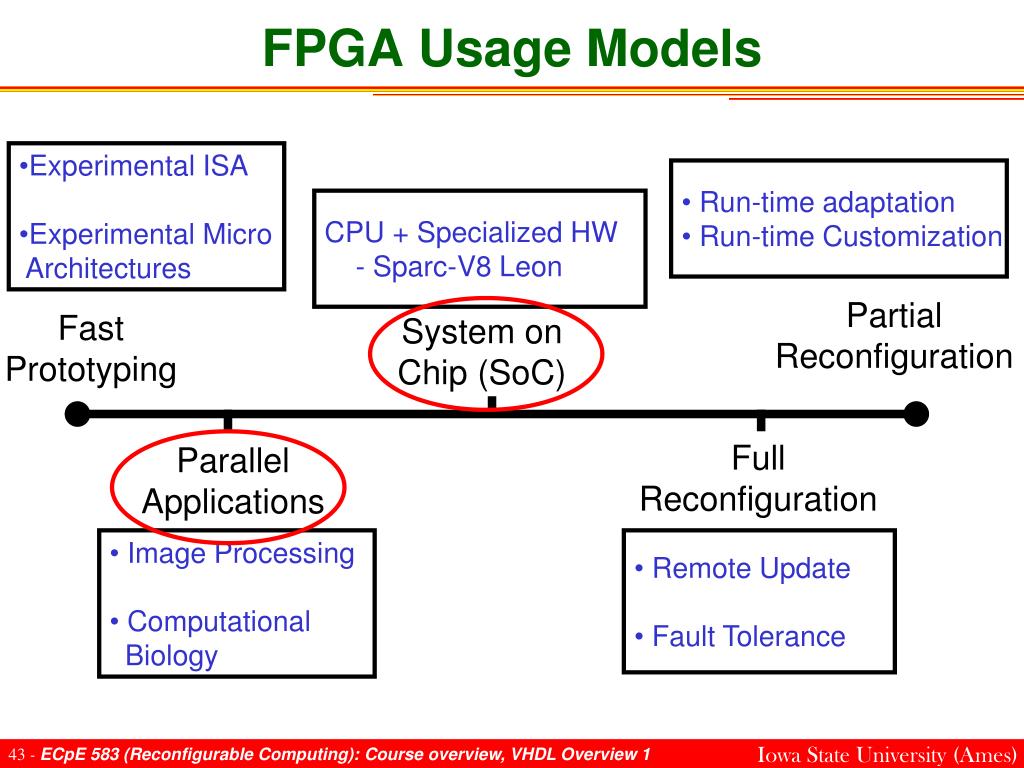 FPGA Usage Models

•Experimental ISA

•Experimental Micro Architectures

CPU + Specialized HW
- Sparc-V8 Leon

• Run-time adaptation
• Run-time Customization

Fast Prototyping

System on Chip (SoC)

Partial Reconfiguration

Parallel Applications

Full Reconfiguration

• Image Processing

• Computational Biology

• Remote Update

• Fault Tolerance

43 - ECpE 583 (Reconfigurable Computing): Course overview, VHDL Overview 1

Iowa State University (Ames)